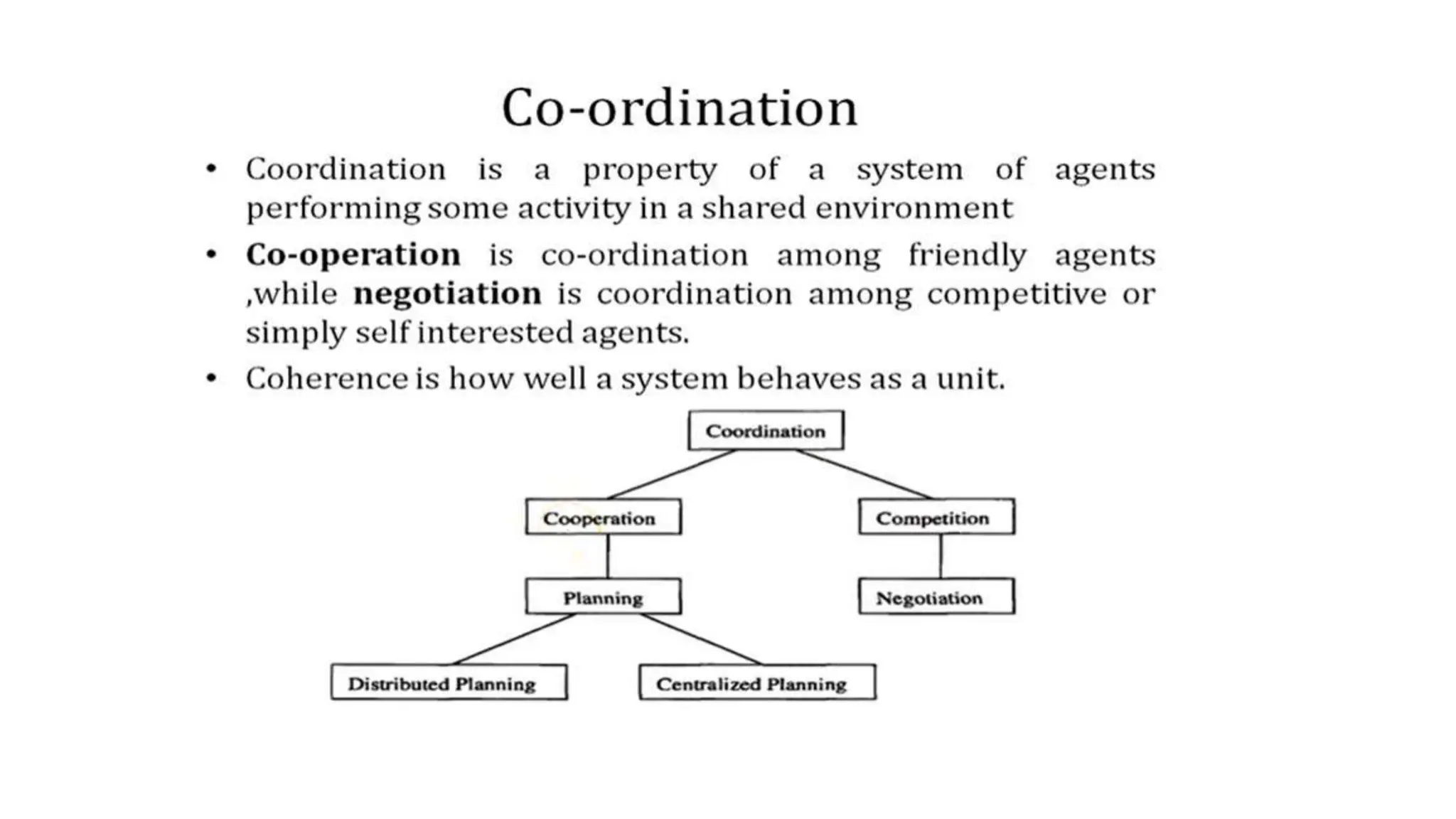 Co-ordination

• Coordination is a property of a system of agents performing some activity in a shared environment

• Co-operation is co-ordination among friendly agents ,while negotiation is coordination among competitive or simply self interested agents.

• Coherence is how well a system behaves as a unit.

Coordination

Cooperation

Competition

Planning

Negotiation

Distributed Planning

Centralized Planning